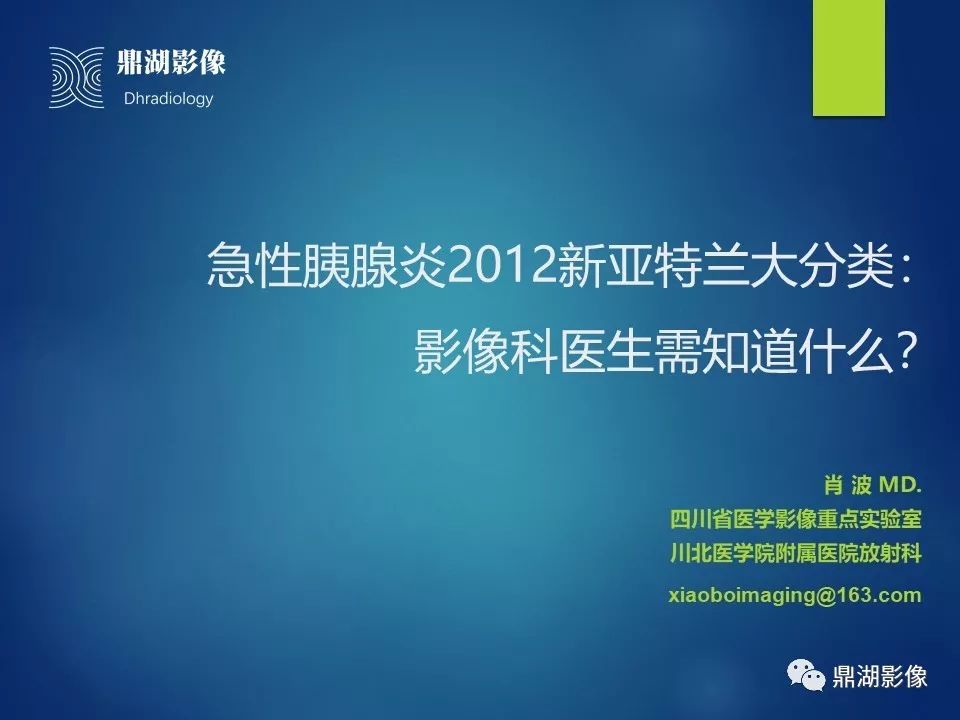 鼎湖影像
Dhradiology

急性胰腺炎2012新亚特兰大分类：
影像科医生需知道什么？

肖 波 MD.
四川省医学影像重点实验室
川北医学院附属医院放射科
xiaoboimaging@163.com

鼎湖影像